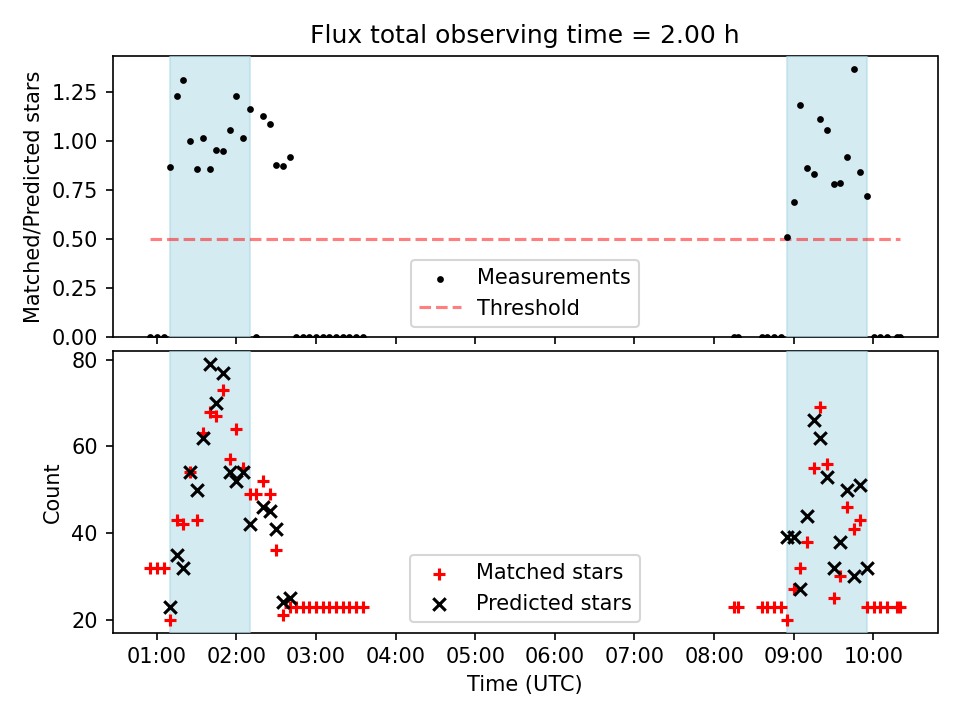 Flux total observing time = 2.00 h

Matched/Predicted stars

1.25
1.00
0.75
0.50
0.25
0.00

Measurements
Threshold

Count

80
60
40
20

Matched stars
Predicted stars

01:00 02:00 03:00 04:00 05:00 06:00 07:00 08:00 09:00 10:00

Time (UTC)